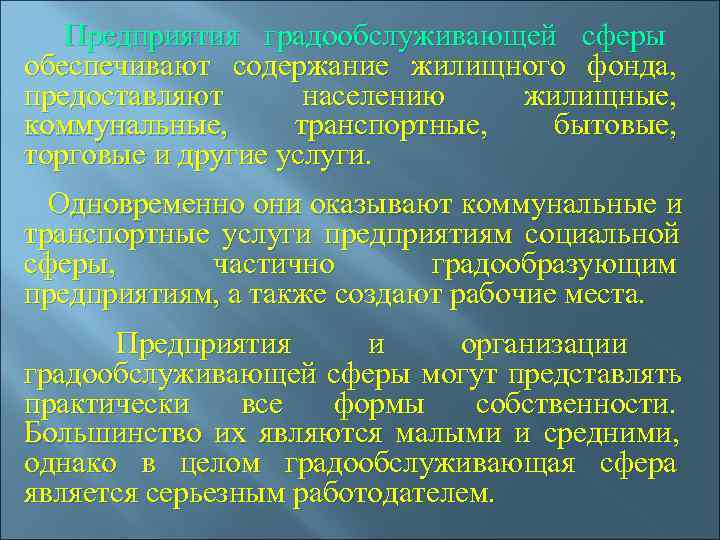 Предприятия градообслуживающей сферы обеспечивают содержание жилищного фонда, предоставляют населению жилищные, коммунальные, транспортные, бытовые, торговые и другие услуги.

Одновременно они оказывают коммунальные и транспортные услуги предприятиям социальной сферы, частично градообразующим предприятиям, а также создают рабочие места.

Предприятия и организации градообслуживающей сферы могут представлять практически все формы собственности. Большинство их являются малыми и средними, однако в целом градообслуживающая сфера является серьезным работодателем.